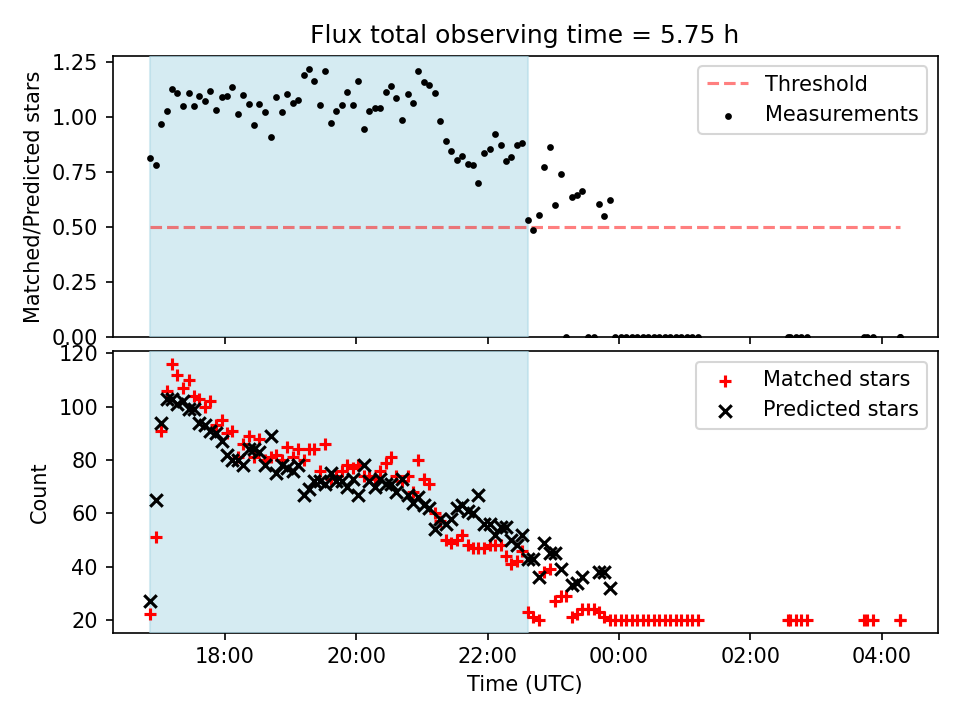 Flux total observing time = 5.75 h

Matched/Predicted stars

1.25
1.00
0.75
0.50
0.25
0.00

Threshold
Measurements

Count

120
100
80
60
40
20

Matched stars
Predicted stars

18:00
20:00
22:00
00:00
02:00
04:00

Time (UTC)